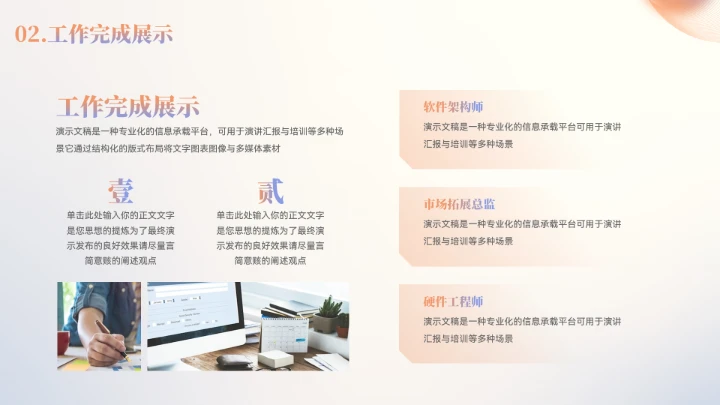 02.工作完成展示

工作完成展示

演示文稿是一种专业化的信息承载平台，可用于演讲汇报与培训等多种场景它通过结构化的版式布局将文字图表图像与多媒体素材

壹

单击此处输入你的正文文字是您思想的提炼为了最终演示发布的良好效果请尽量言简意赅的阐述观点

贰

单击此处输入你的正文文字是您思想的提炼为了最终演示发布的良好效果请尽量言简意赅的阐述观点

软件架构师

演示文稿是一种专业化的信息承载平台可用于演讲汇报与培训等多种场景

市场拓展总监

演示文稿是一种专业化的信息承载平台可用于演讲汇报与培训等多种场景

硬件工程师

演示文稿是一种专业化的信息承载平台可用于演讲汇报与培训等多种场景